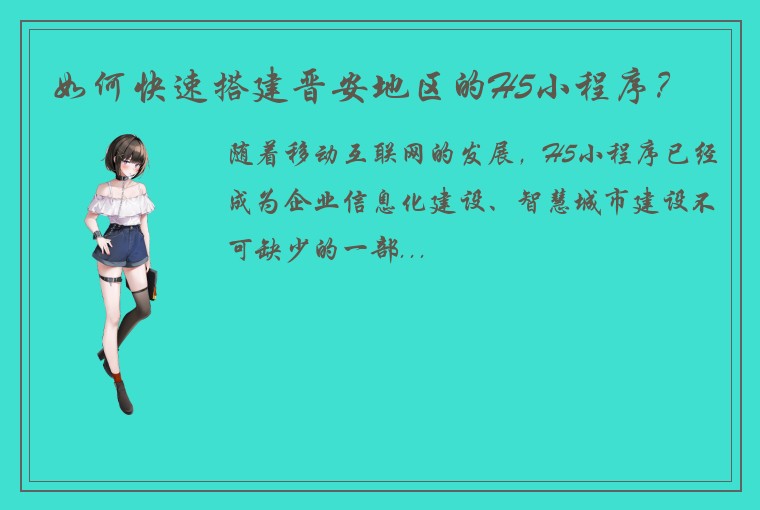 如何快速搭建晋安地区的H5小程序？

随着移动互联网的发展，H5小程序已经成为企业信息化建设、智慧城市建设不可缺少的一部...